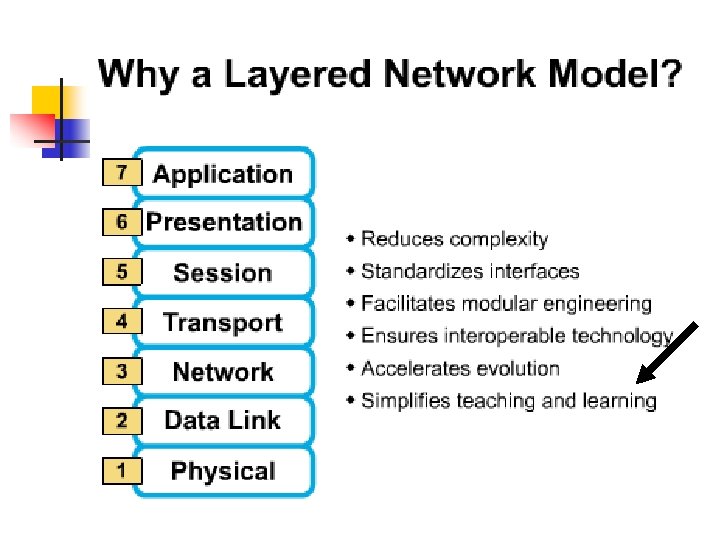 Why a Layered Network Model?

7 Application
6 Presentation
5 Session
4 Transport
3 Network
2 Data Link
1 Physical

• Reduces complexity
• Standardizes interfaces
• Facilitates modular engineering
• Ensures interoperable technology
• Accelerates evolution
• Simplifies teaching and learning